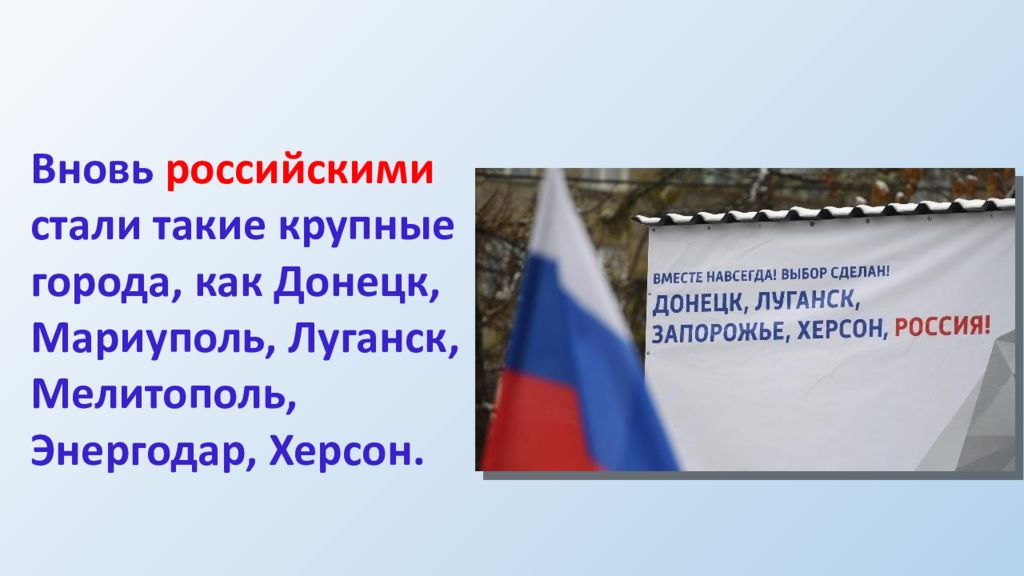 Вновь российскими стали такие крупные города, как Донецк, Мариуполь, Луганск, Мелитополь, Энергодар, Херсон.

ВМЕСТЕ НАВСЕГДА! ВЫБОР СДЕЛАН!
ДОНЕЦК, ЛУГАНСК,
ЗАПОРОЖЬЕ, ХЕРСОН, РОССИЯ!